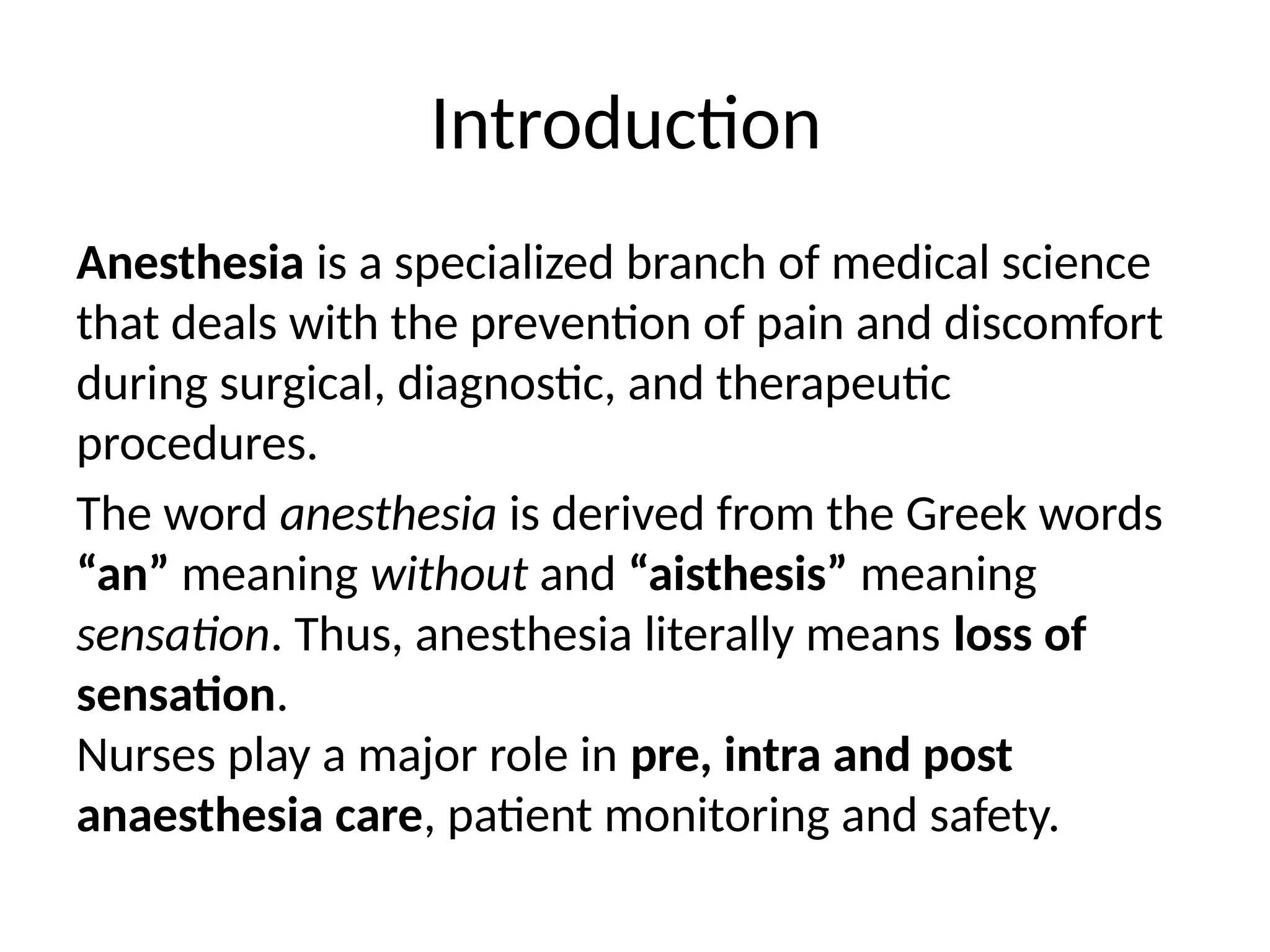 Introduction

Anesthesia is a specialized branch of medical science that deals with the prevention of pain and discomfort during surgical, diagnostic, and therapeutic procedures.

The word anesthesia is derived from the Greek words “an” meaning without and “aisthesis” meaning sensation. Thus, anesthesia literally means loss of sensation.

Nurses play a major role in pre, intra and post anaesthesia care, patient monitoring and safety.